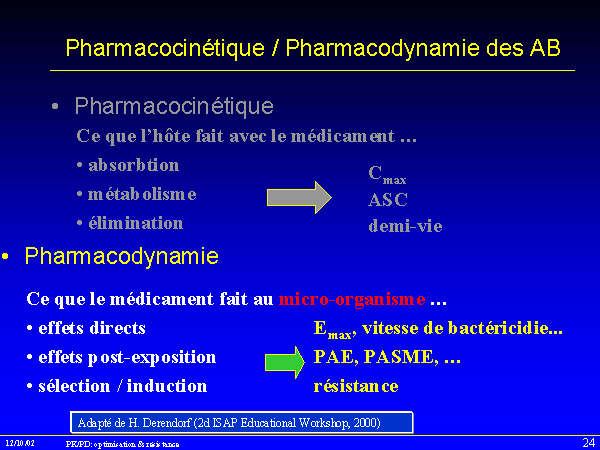 Pharmacocinétique / Pharmacodynamie des AB

• Pharmacocinétique

Ce que l'hôte fait avec le médicament ...

• absorbtion
• métabolisme
• élimination

$C_{max}$
ASC
demi-vie

• Pharmacodynamie

Ce que le médicament fait au micro-organisme ...

• effets directs
• effets post-exposition
• sélection / induction

$E_{max}$, vitesse de bactéricidie...
PAE, PASME, ...
résistance

Adapté de H. Derendorf (2d ISAP Educational Workshop, 2000)

12/10/02 PK/PD: optimisation & résistance 24